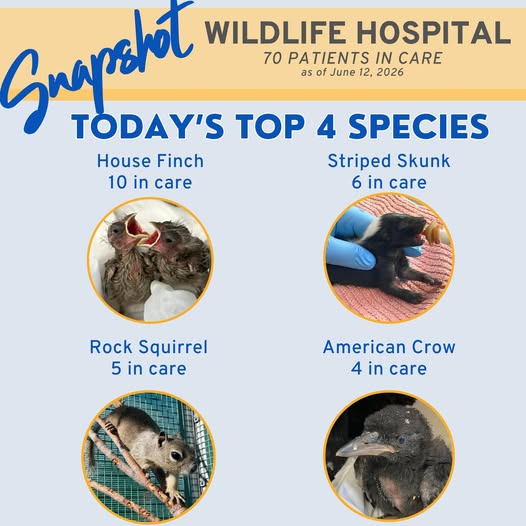 Snapshot

WILDLIFE HOSPITAL
70 PATIENTS IN CARE
as of June 12, 2026

TODAY'S TOP 4 SPECIES

House Finch
10 in care

Striped Skunk
6 in care

Rock Squirrel
5 in care

American Crow
4 in care